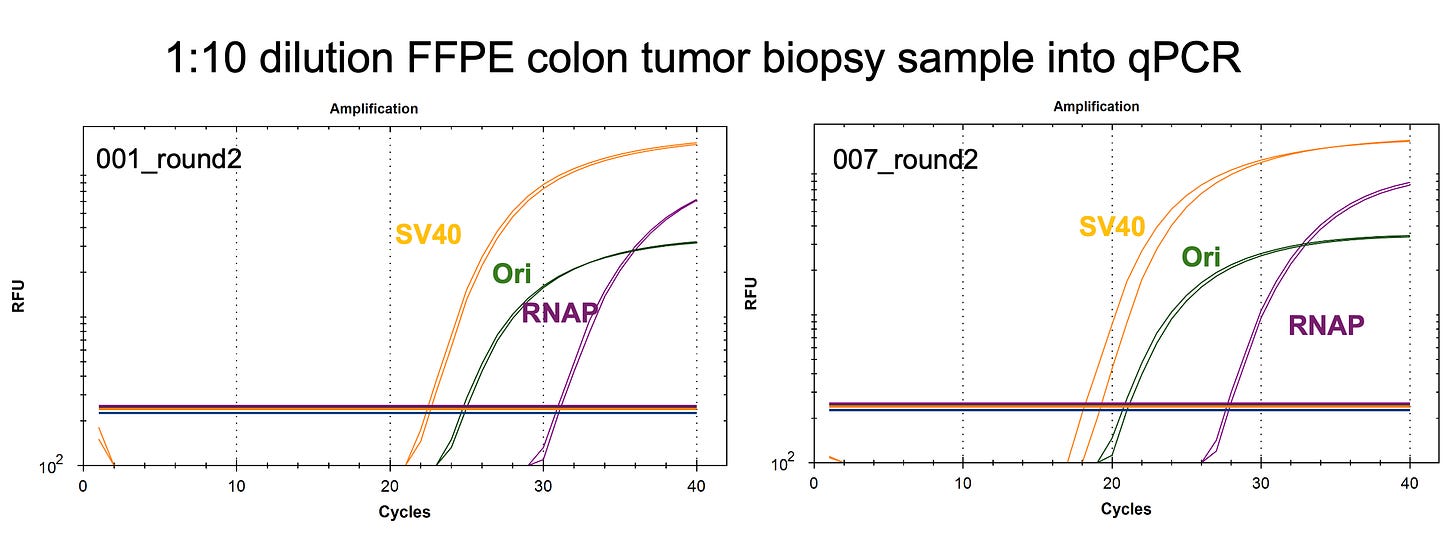 1:10 dilution FFPE colon tumor biopsy sample into qPCR

Amplification

001_round2

SV40

Ori

RNAP

RFU

$10^2$

0 10 20 30 40

Cycles

Amplification

007_round2

SV40

Ori

RNAP

RFU

$10^2$

0 10 20 30 40

Cycles